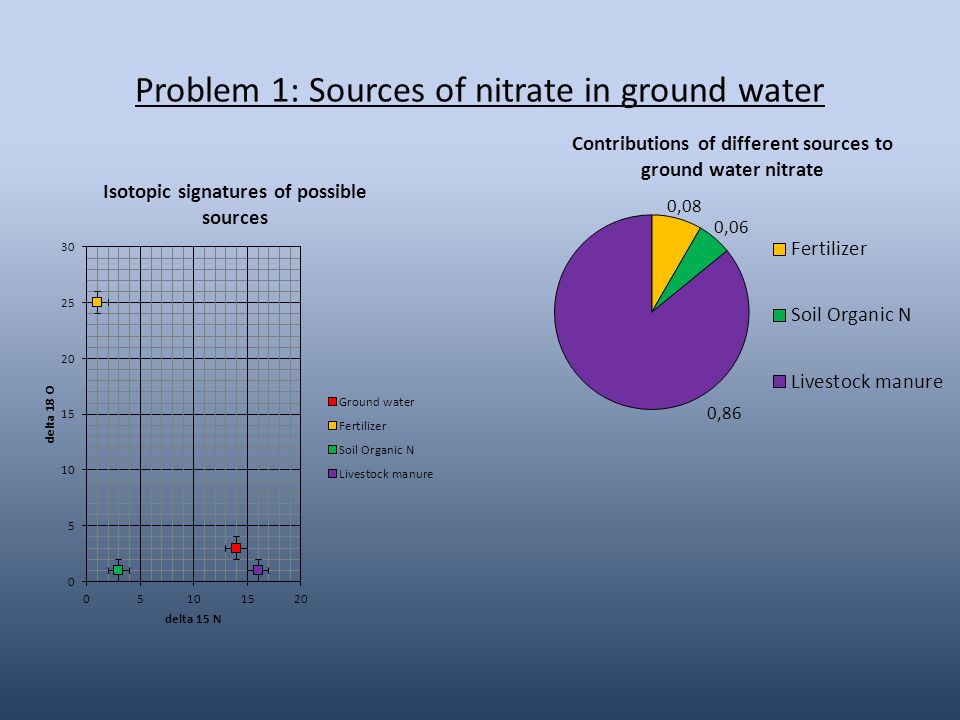 Problem 1: Sources of nitrate in ground water

Isotopic signatures of possible sources

30
25
20
15
10
5
0

delta 18 O

0 5 10 15 20

delta 15 N

Ground water
Fertilizer
Soil Organic N
Livestock manure

Contributions of different sources to ground water nitrate

0,08
0,06
0,86

Fertilizer
Soil Organic N
Livestock manure